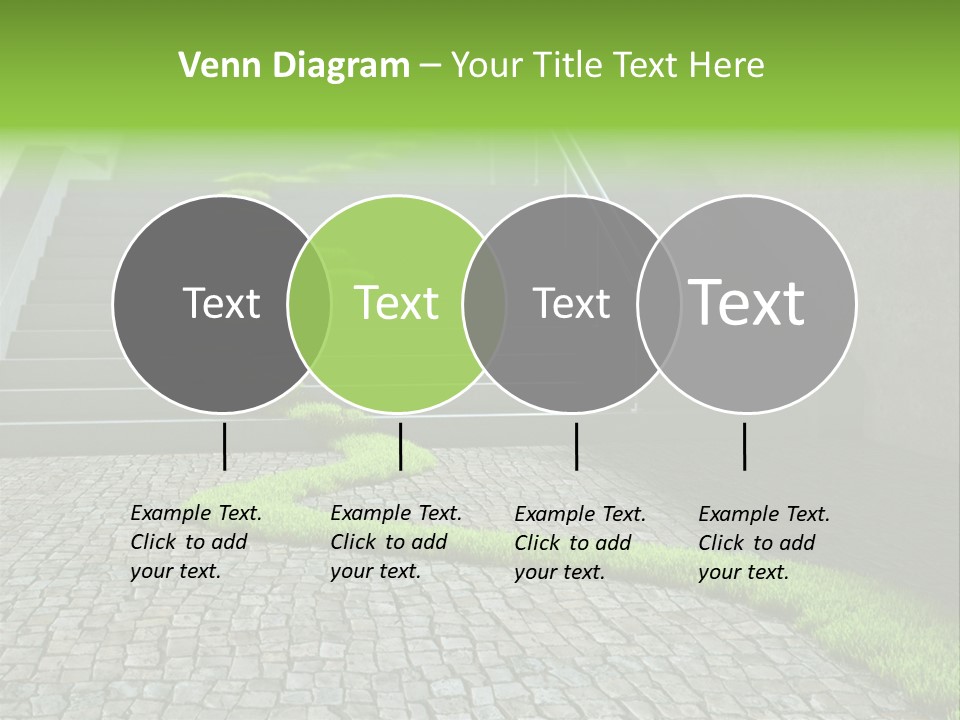 Venn Diagram – Your Title Text Here

Text

Text

Text

Text

Example Text. Click to add your text.

Example Text. Click to add your text.

Example Text. Click to add your text.

Example Text. Click to add your text.